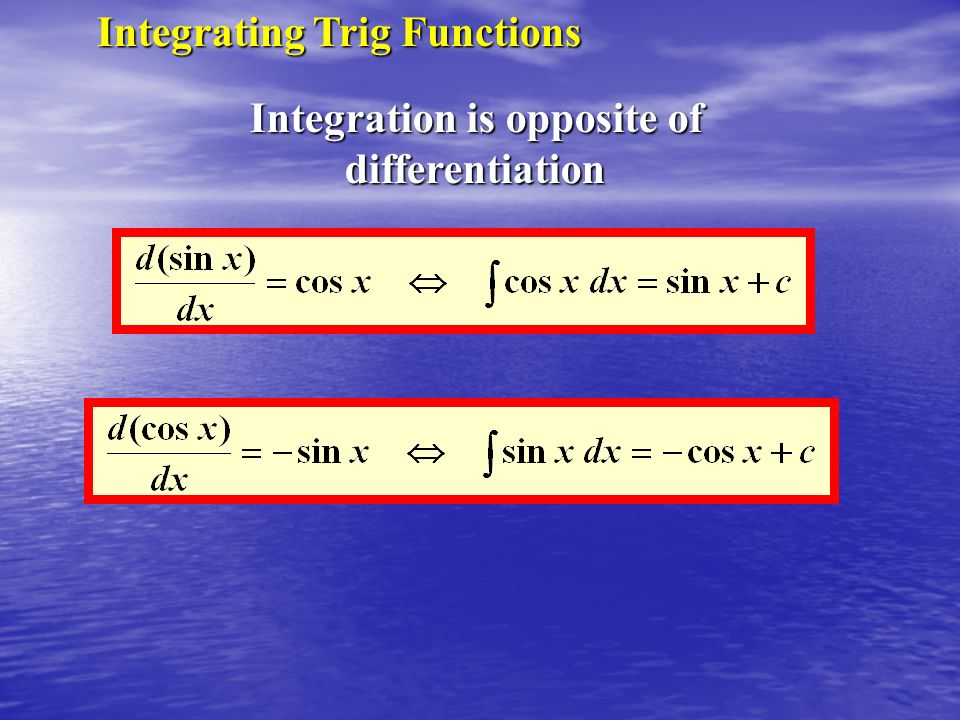 Integrating Trig Functions

Integration is opposite of differentiation

$\frac{d(\sin x)}{dx} = \cos x \quad \Leftrightarrow \quad \int \cos x \, dx = \sin x + c$

$\frac{d(\cos x)}{dx} = -\sin x \quad \Leftrightarrow \quad \int \sin x \, dx = -\cos x + c$